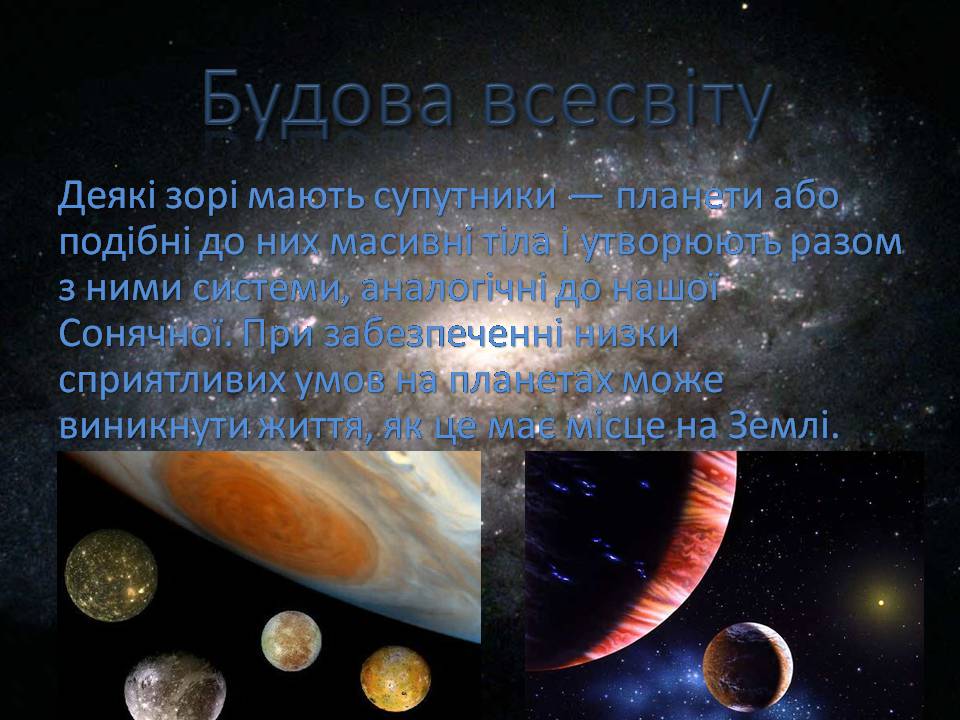 Будова всесвіту

Деякі зорі мають супутники — планети або подібні до них масивні тіла і утворюють разом з ними системи, аналогічні до нашої Сонячної. При забезпеченні низки сприятливих умов на планетах може виникнути життя, як це має місце на Землі.